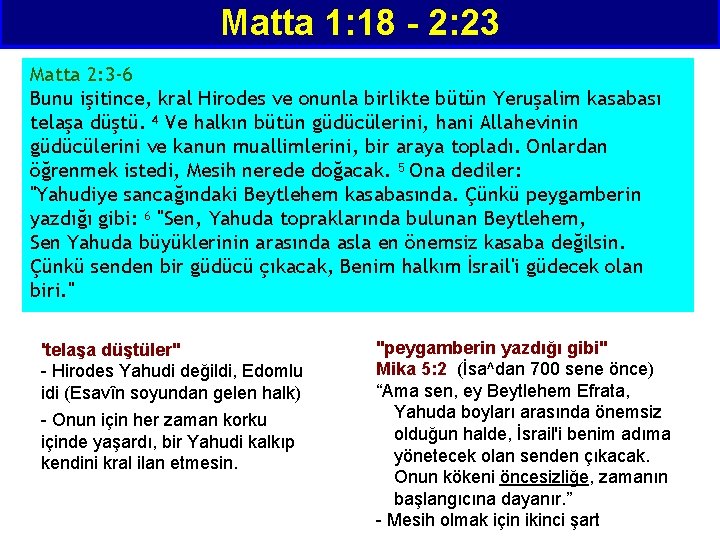 Matta 1:18 - 2:23

Matta 2:3-6
Bunu işitince, kral Hirodes ve onunla birlikte bütün Yeruşalim kasabası telaşa düştü. $^4$ Ve halkın bütün güdücülerini, hani Allahevinin güdücülerini ve kanun muallimlerini, bir araya topladı. Onlardan öğrenmek istedi, Mesih nerede doğacak. $^5$ Ona dediler: "Yahudiye sancağındaki Beytlehem kasabasında. Çünkü peygamberin yazdığı gibi: $^6$ "Sen, Yahuda topraklarında bulunan Beytlehem, Sen Yahuda büyüklerinin arasında asla en önemsiz kasaba değilsin. Çünkü senden bir güdücü çıkacak, Benim halkım İsrail'i güdecek olan biri."

"telaşa düştüler"
- Hirodes Yahudi değildi, Edomlu idi (Esavîn soyundan gelen halk)
- Onun için her zaman korku içinde yaşardı, bir Yahudi kalkıp kendini kral ilan etmesin.

"peygamberin yazdığı gibi"
Mika 5:2 (İsa^dan 700 sene önce)
“Ama sen, ey Beytlehem Efrata, Yahuda boyları arasında önemsiz olduğun halde, İsrail'i benim adıma yönetecek olan senden çıkacak. Onun kökeni öncesizliğe, zamanın başlangıcına dayanır.”
- Mesih olmak için ikinci şart